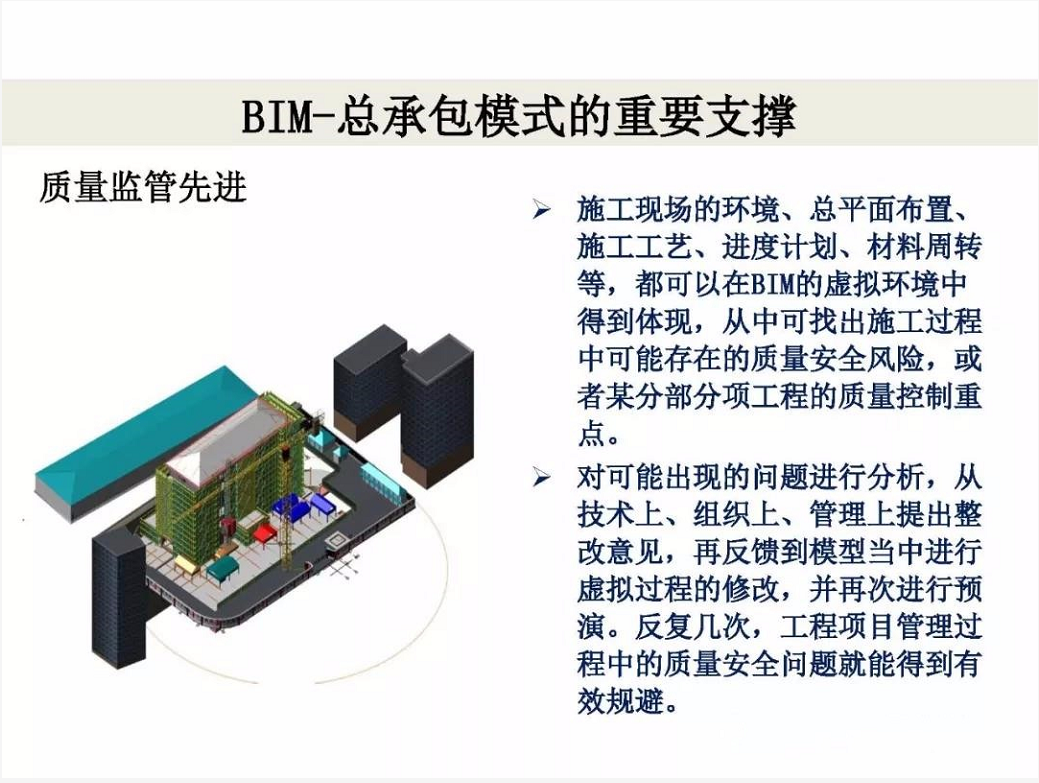 BIM-总承包模式的重要支撑

质量监管先进

➢ 施工现场的环境、总平面布置、施工工艺、进度计划、材料周转等，都可以在BIM的虚拟环境中得到体现，从中可找出施工过程中可能存在的质量安全风险，或者某分部分项工程的质量控制重点。

➢ 对可能出现的问题进行分析，从技术上、组织上、管理上提出整改意见，再反馈到模型当中进行虚拟过程的修改，并再次进行预演。反复几次，工程项目管理过程中的质量安全问题就能得到有效规避。